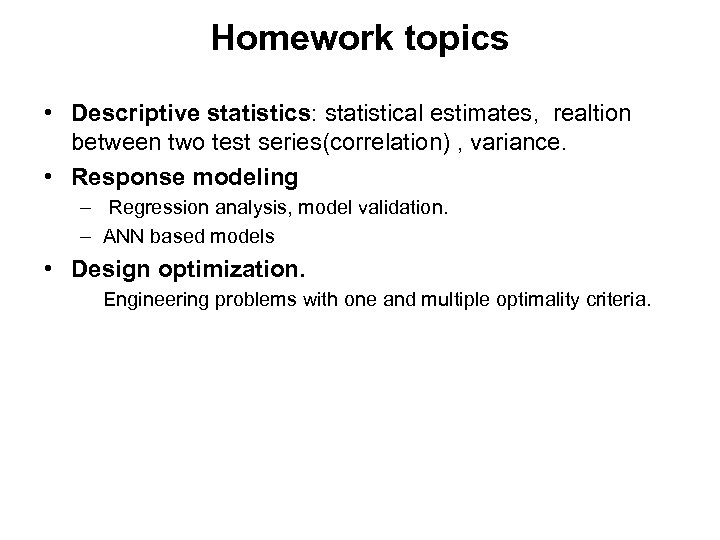 Homework topics

• Descriptive statistics: statistical estimates, realtion between two test series(correlation) , variance.

• Response modeling
– Regression analysis, model validation.
– ANN based models

• Design optimization.
Engineering problems with one and multiple optimality criteria.